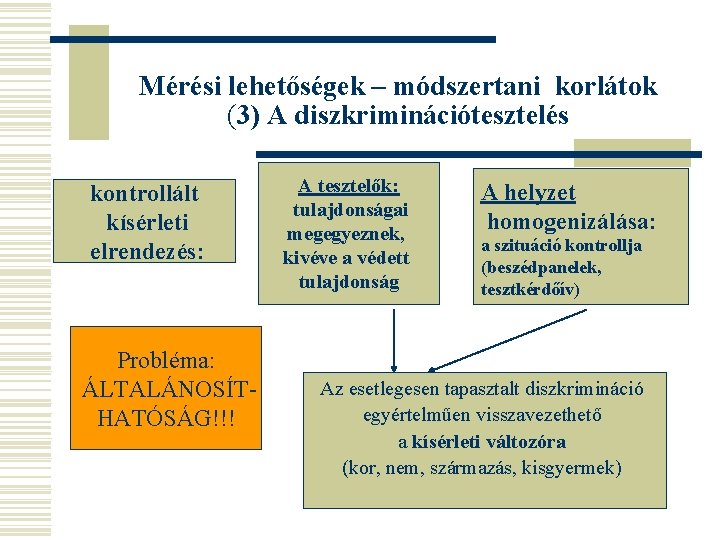 Mérési lehetőségek – módszertani korlátok
(3) A diszkriminációtesztelés

kontrollált kísérleti elrendezés:

A tesztelők: tulajdonságai megegyeznek, kivéve a védett tulajdonság

A helyzet homogenizálása: a szituáció kontrollja (beszédpanelek, tesztkérdőív)

Probléma: ÁLTALÁNOSÍT-HATÓSÁG!!!

Az esetlegesen tapasztalt diszkrimináció egyértelműen visszavezethető a kísérleti változóra (kor, nem, származás, kisgyermek)